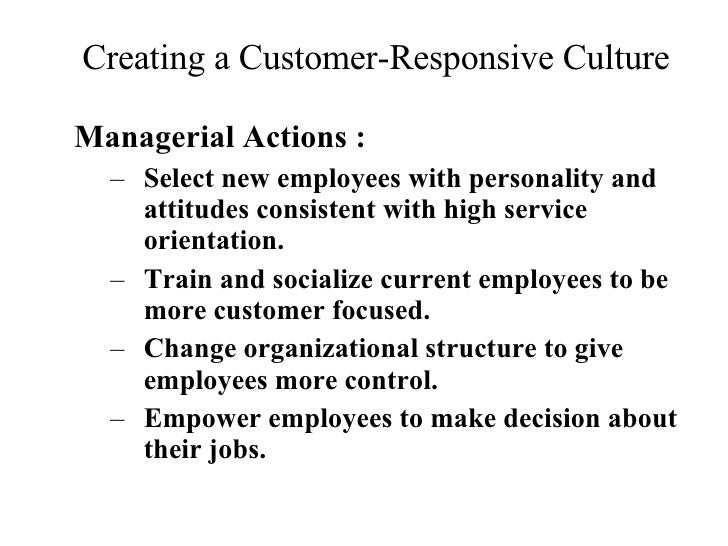 Creating a Customer-Responsive Culture

Managerial Actions :

– Select new employees with personality and attitudes consistent with high service orientation.

– Train and socialize current employees to be more customer focused.

– Change organizational structure to give employees more control.

– Empower employees to make decision about their jobs.